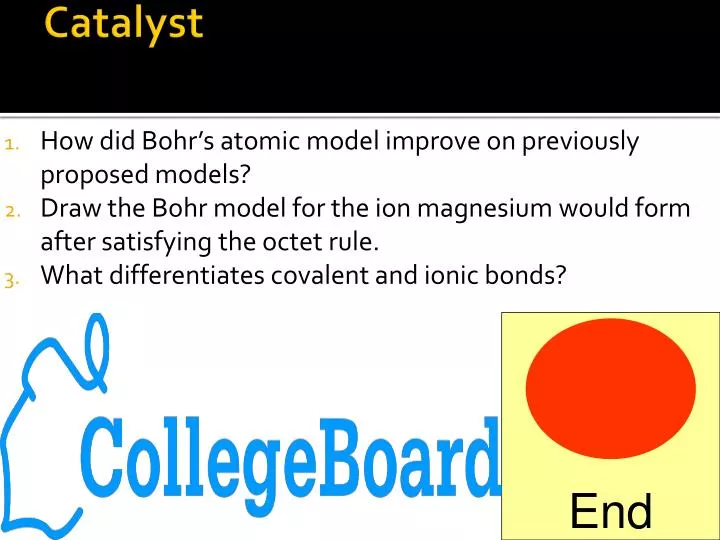 Catalyst

1. How did Bohr's atomic model improve on previously proposed models?
2. Draw the Bohr model for the ion magnesium would form after satisfying the octet rule.
3. What differentiates covalent and ionic bonds?

CollegeBoard

End